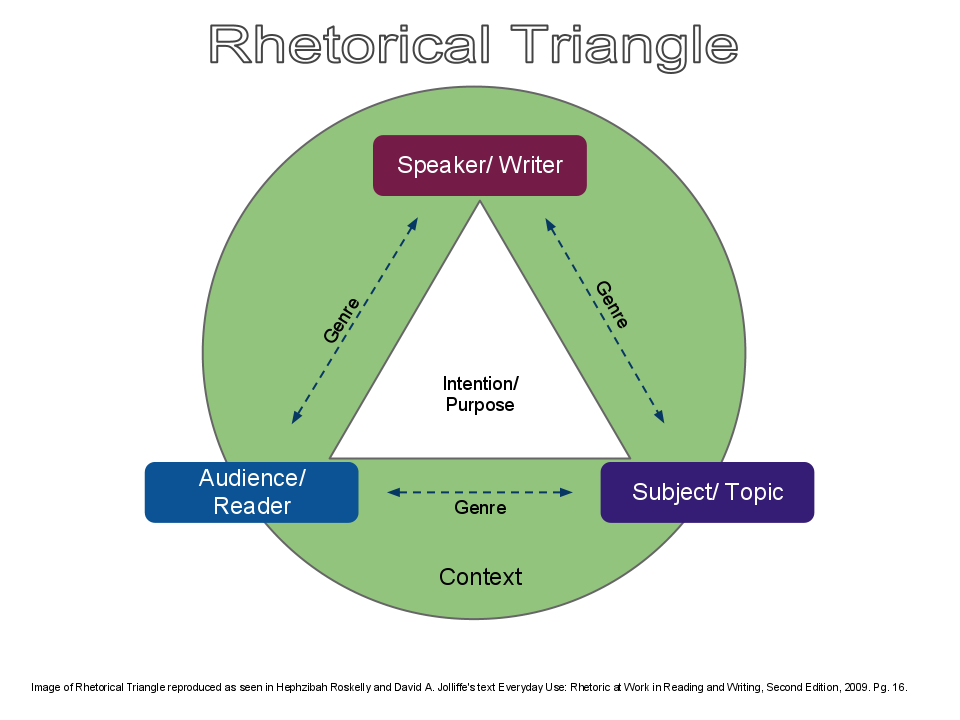 Rhetorical Triangle

Speaker/ Writer

Genre

Genre

Intention/ Purpose

Audience/ Reader

Genre

Subject/ Topic

Context

Image of Rhetorical Triangle reproduced as seen in Hephzibah Roskelly and David A. Jolliffe's text Everyday Use: Rhetoric at Work in Reading and Writing, Second Edition, 2009. Pg. 16.